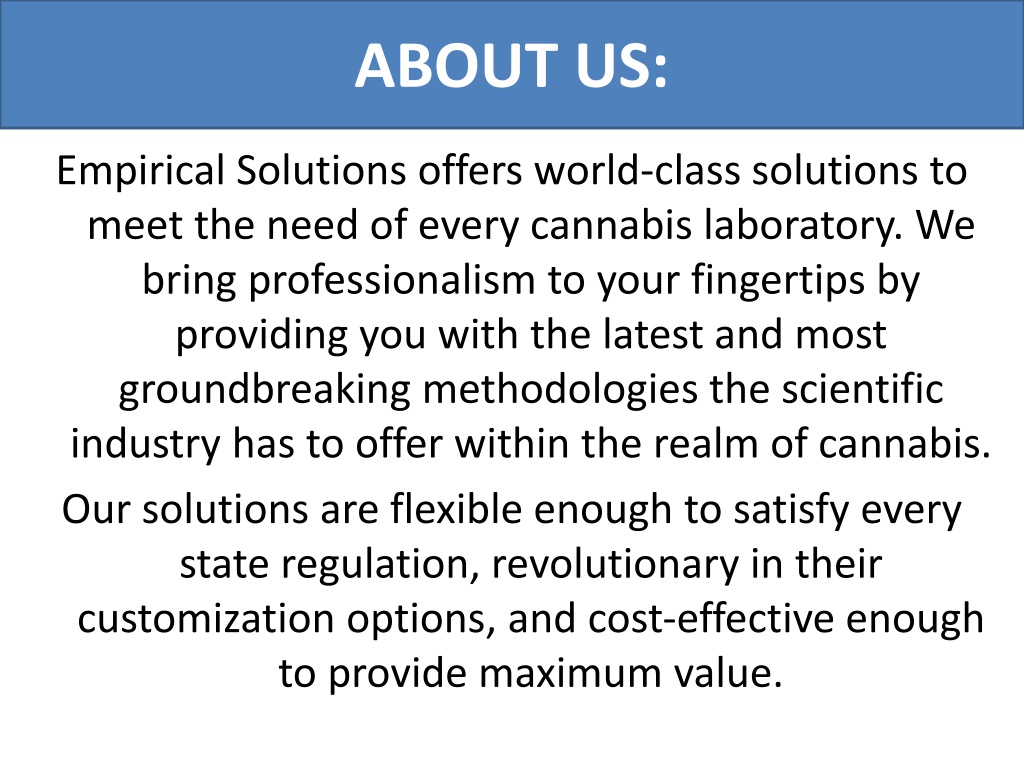 ABOUT US:

Empirical Solutions offers world-class solutions to meet the need of every cannabis laboratory. We bring professionalism to your fingertips by providing you with the latest and most groundbreaking methodologies the scientific industry has to offer within the realm of cannabis.

Our solutions are flexible enough to satisfy every state regulation, revolutionary in their customization options, and cost-effective enough to provide maximum value.